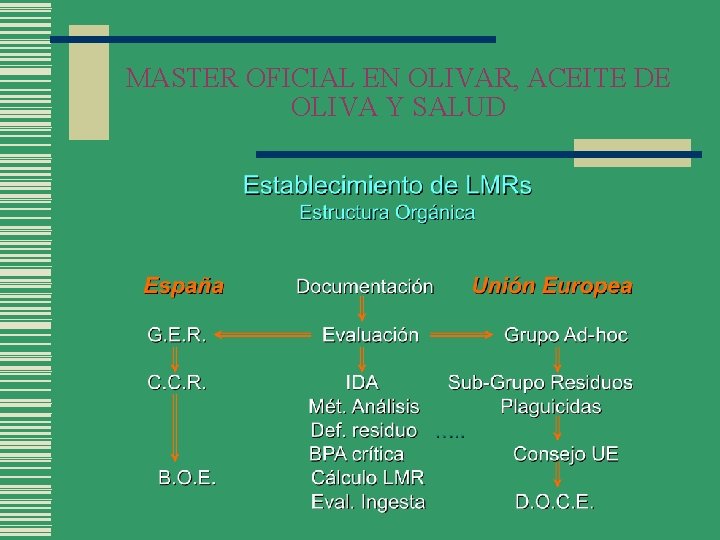 MASTER OFICIAL EN OLIVAR, ACEITE DE OLIVA Y SALUD

Establecimiento de LMRs
Estructura Orgánica

España

G.E.R.

C.C.R.

B.O.E.

Documentación

Evaluación

IDA
Mét. Análisis
Def. residuo …..
BPA crítica
Cálculo LMR
Eval. Ingesta

Unión Europea

Grupo Ad-hoc

Sub-Grupo Residuos Plaguicidas

Consejo UE

D.O.C.E.